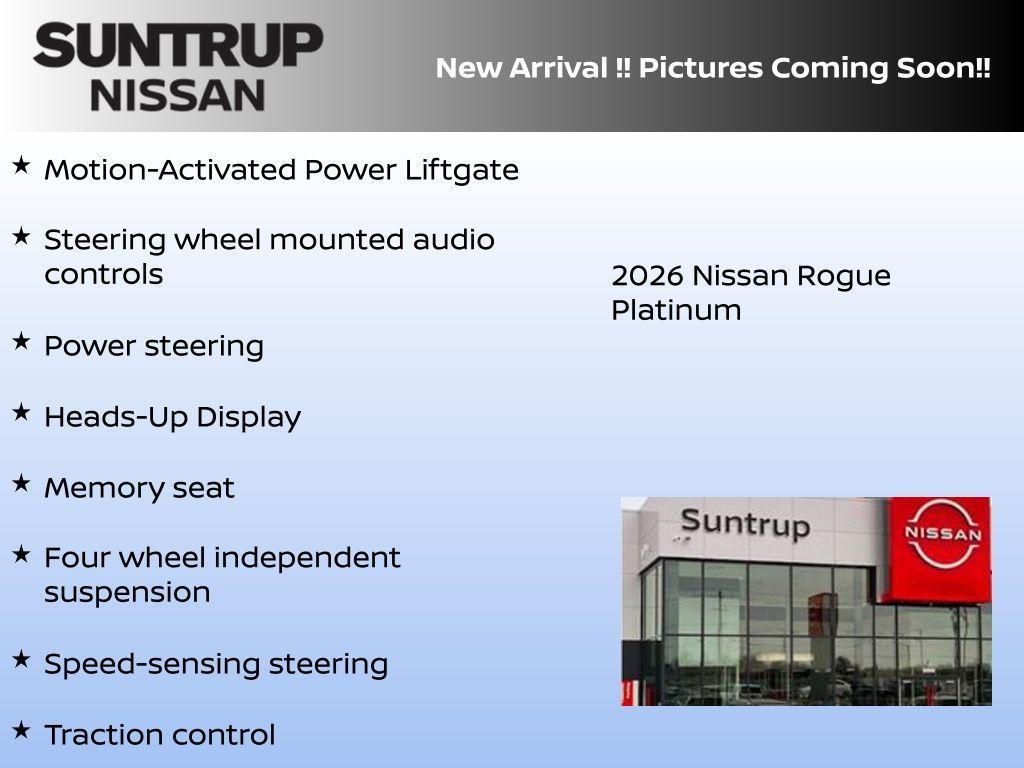 SUNTRUP NISSAN

New Arrival !! Pictures Coming Soon!!

★ Motion-Activated Power Liftgate

★ Steering wheel mounted audio controls

★ Power steering

★ Heads-Up Display

★ Memory seat

★ Four wheel independent suspension

★ Speed-sensing steering

★ Traction control

2026 Nissan Rogue Platinum

Suntrup

NISSAN